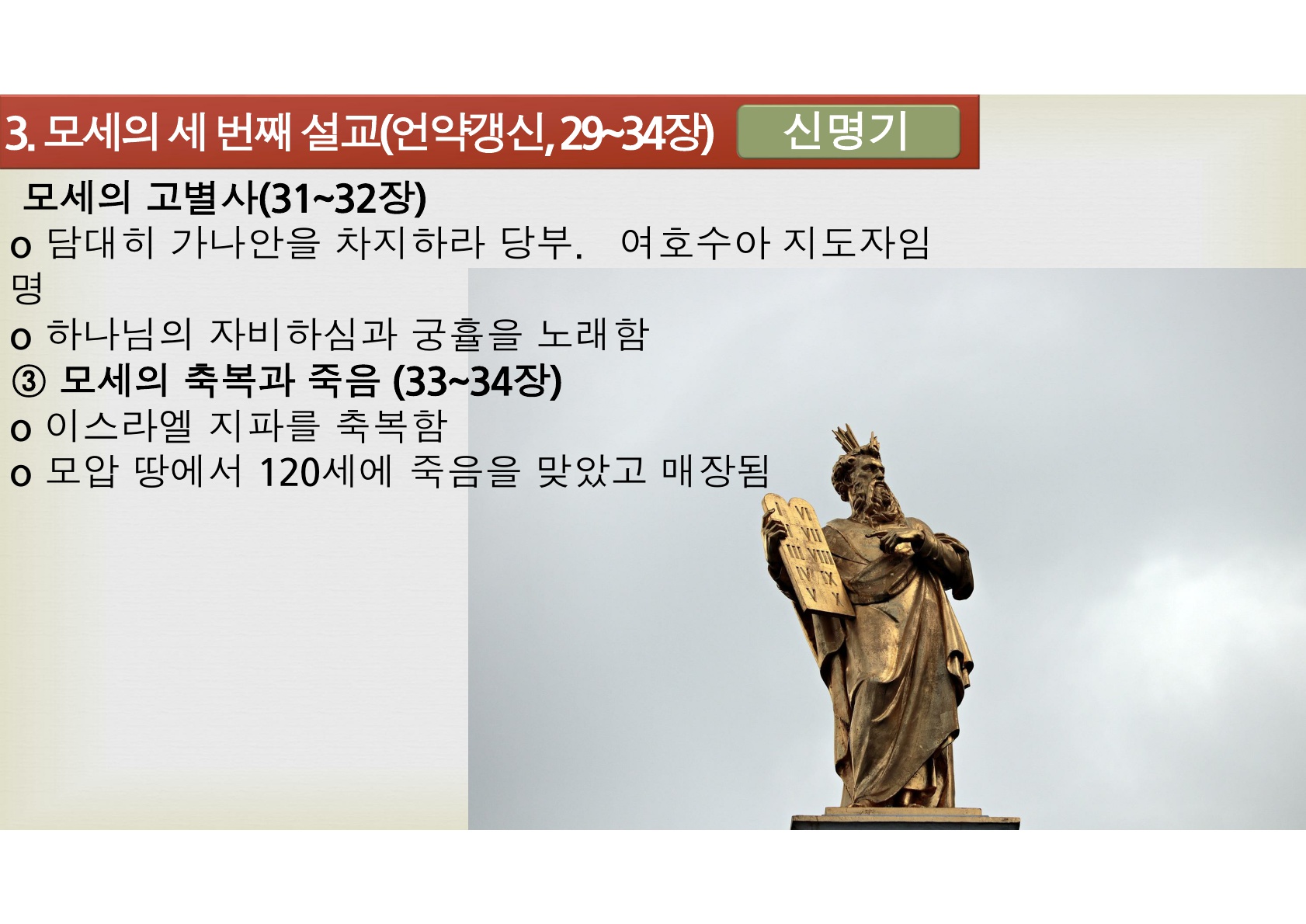 3. 모세의 세 번째 설교(언약갱신, 29~34장)

신명기

모세의 고별사(31~32장)

o 담대히 가나안을 차지하라 당부. 여호수아 지도자임명

o 하나님의 자비하심과 긍휼을 노래함

③ 모세의 축복과 죽음 (33~34장)

o 이스라엘 지파를 축복함

o 모압 땅에서 120세에 죽음을 맞았고 매장됨

I VI
II VII
III VIII
IV IX
V X